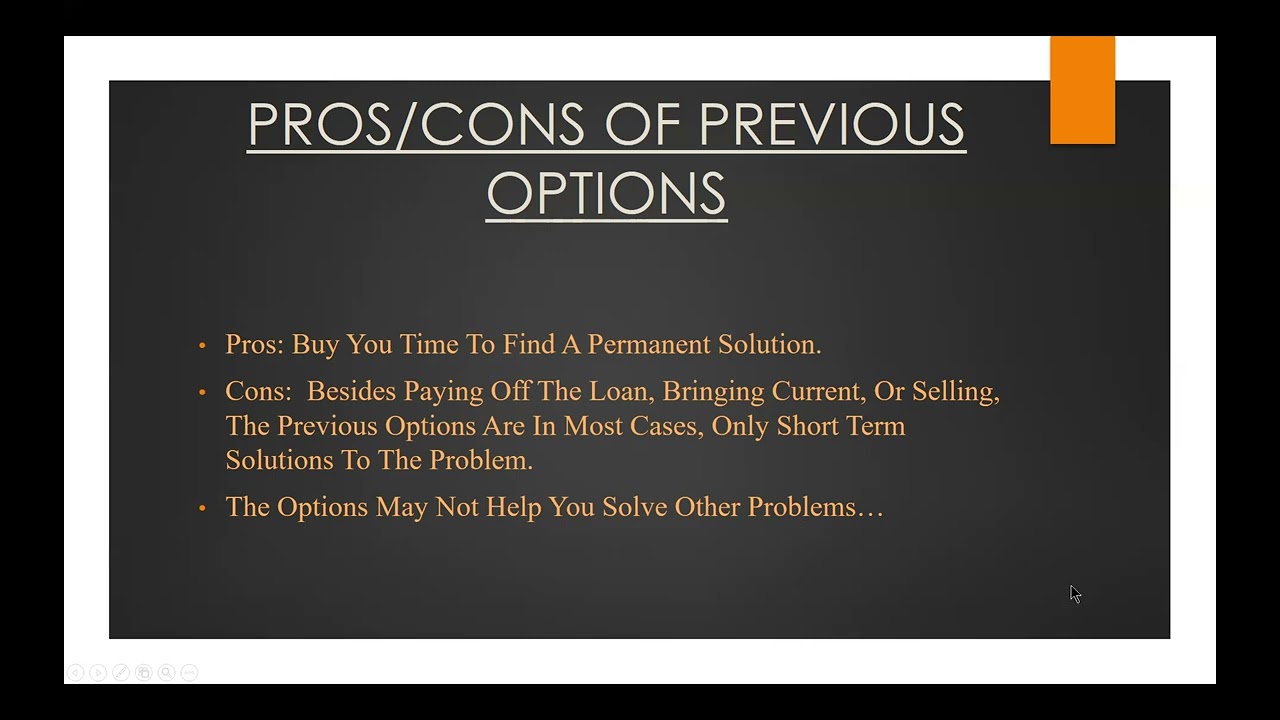 PROS/CONS OF PREVIOUS OPTIONS

• Pros: Buy You Time To Find A Permanent Solution.

• Cons: Besides Paying Off The Loan, Bringing Current, Or Selling, The Previous Options Are In Most Cases, Only Short Term Solutions To The Problem.

• The Options May Not Help You Solve Other Problems…